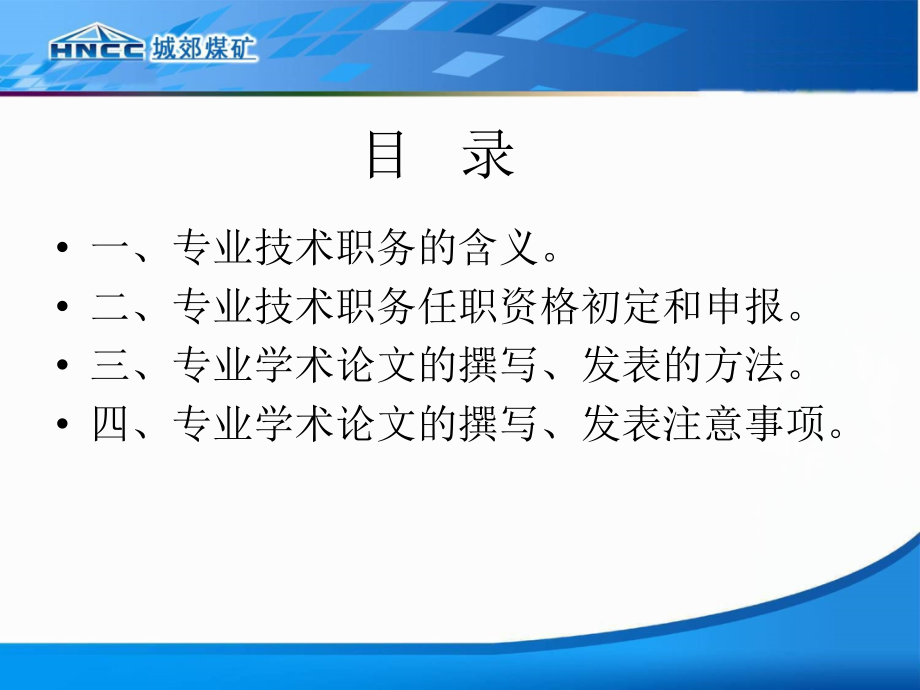 HNCC 城郊煤矿

目　录

• 一、专业技术职务的含义。
• 二、专业技术职务任职资格初定和申报。
• 三、专业学术论文的撰写、发表的方法。
• 四、专业学术论文的撰写、发表注意事项。